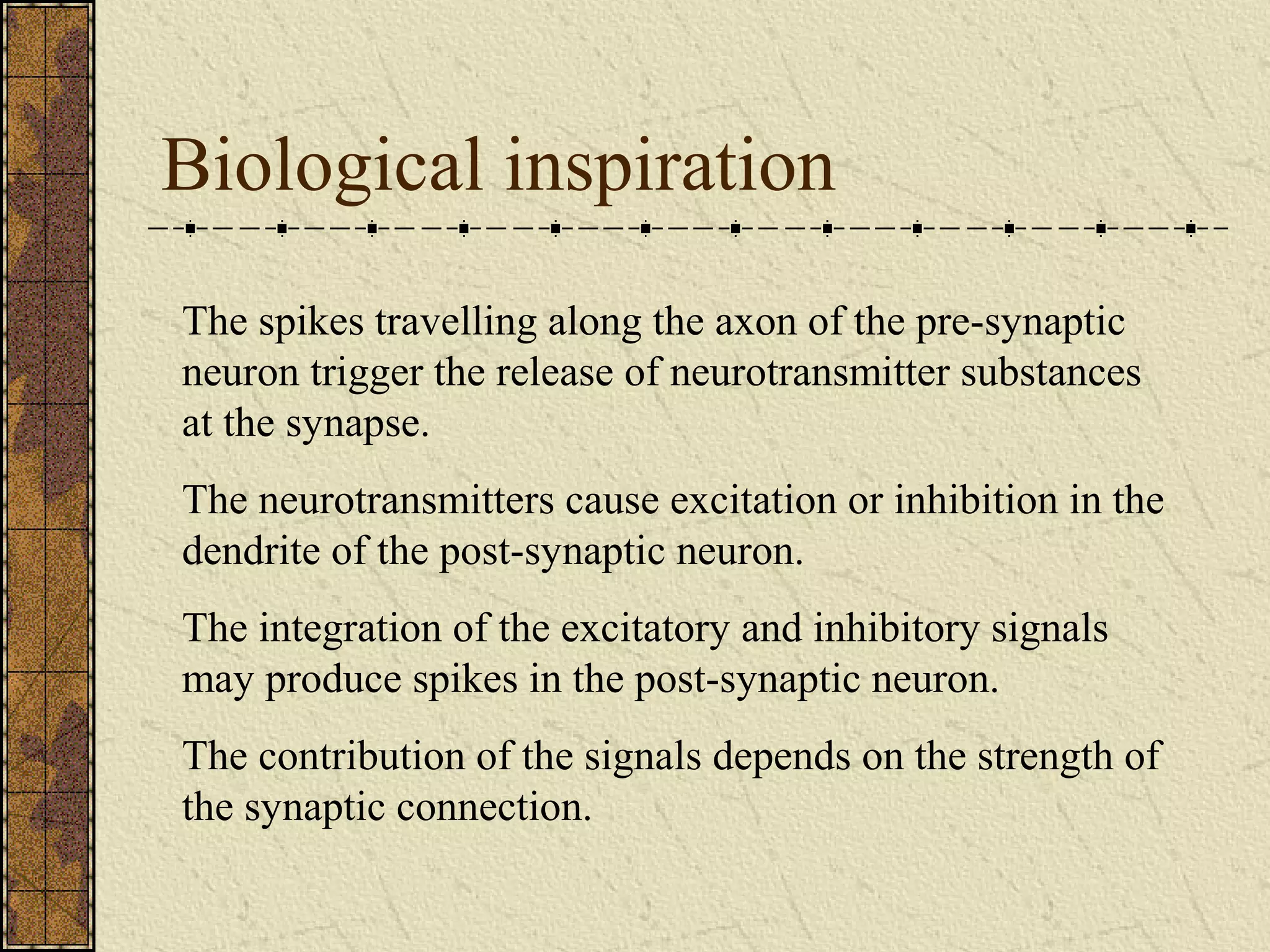 Biological inspiration

The spikes travelling along the axon of the pre-synaptic neuron trigger the release of neurotransmitter substances at the synapse.

The neurotransmitters cause excitation or inhibition in the dendrite of the post-synaptic neuron.

The integration of the excitatory and inhibitory signals may produce spikes in the post-synaptic neuron.

The contribution of the signals depends on the strength of the synaptic connection.